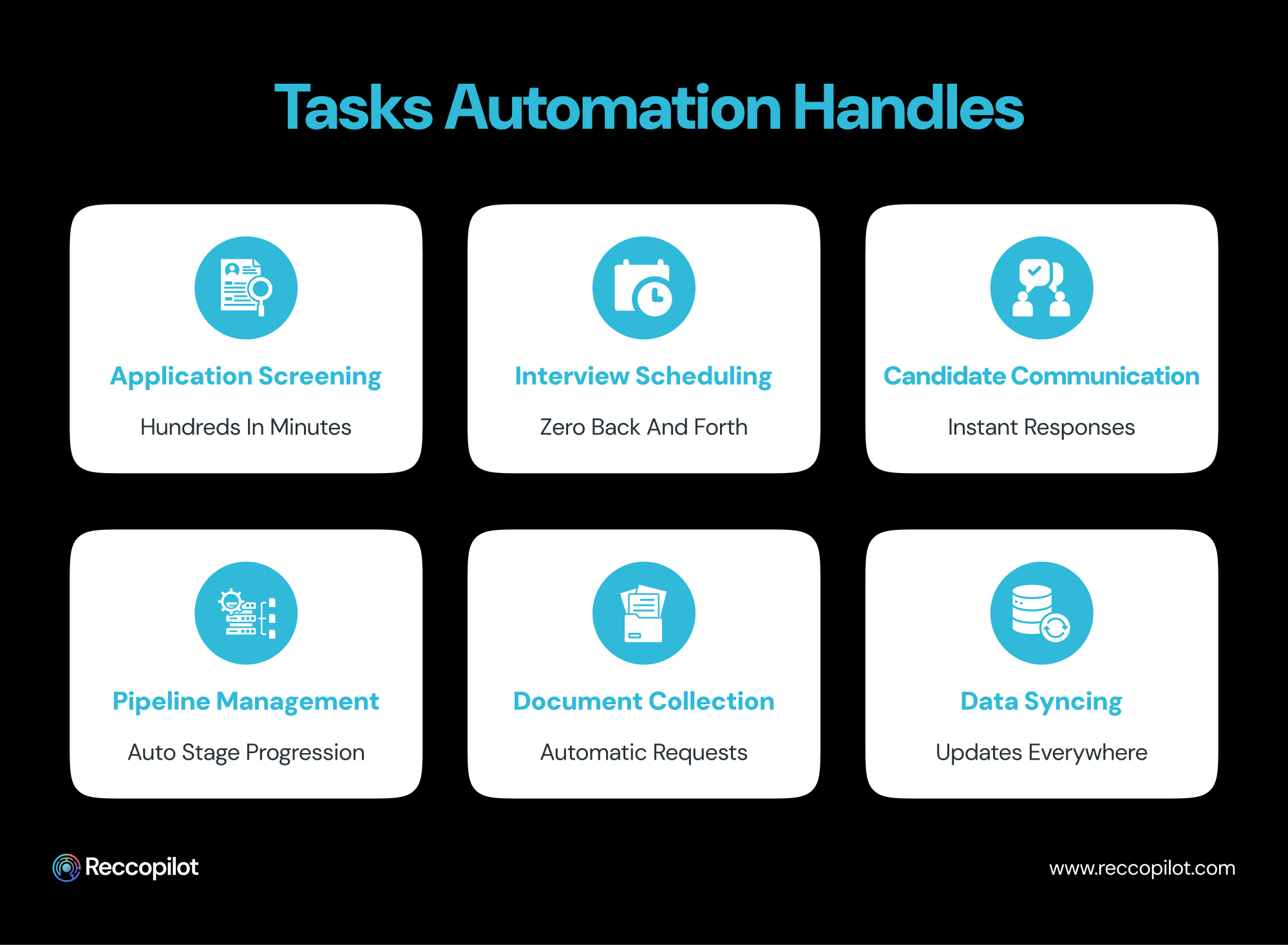 Tasks Automation Handles

Application Screening

Hundreds In Minutes

Interview Scheduling

Zero Back And Forth

Candidate Communication

Instant Responses

Pipeline Management

Auto Stage Progression

Document Collection

Automatic Requests

Data Syncing

Updates Everywhere

Reccopilot

www.reccopilot.com